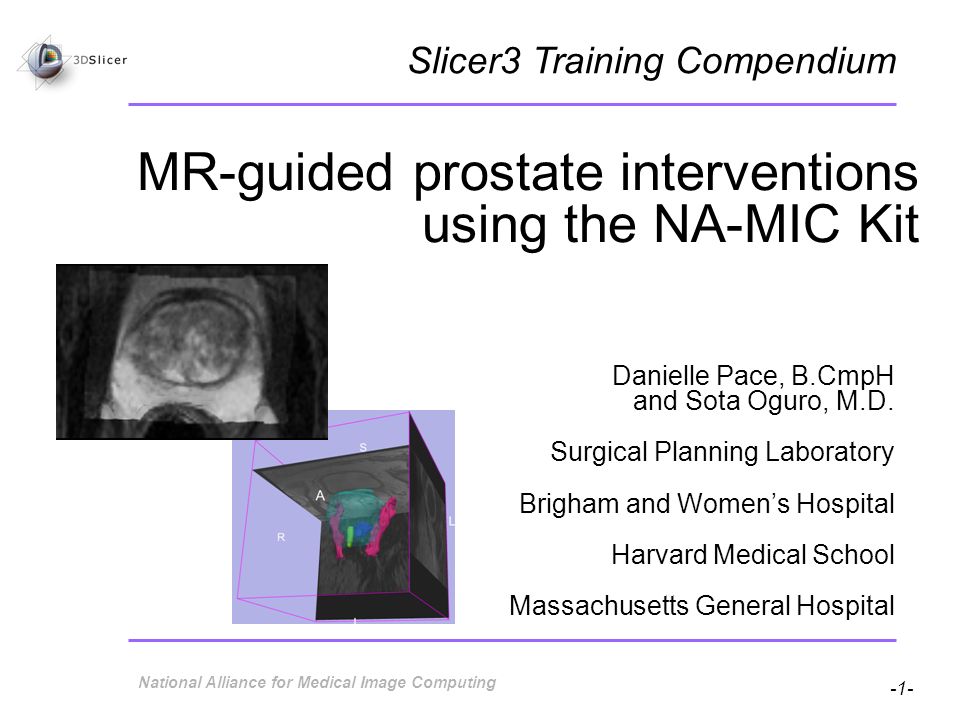 3DSlicer

Slicer3 Training Compendium

MR-guided prostate interventions using the NA-MIC Kit

S

A

R

L

I

Danielle Pace, B.CmpH and Sota Oguro, M.D.

Surgical Planning Laboratory

Brigham and Women's Hospital

Harvard Medical School

Massachusetts General Hospital

National Alliance for Medical Image Computing

-1-